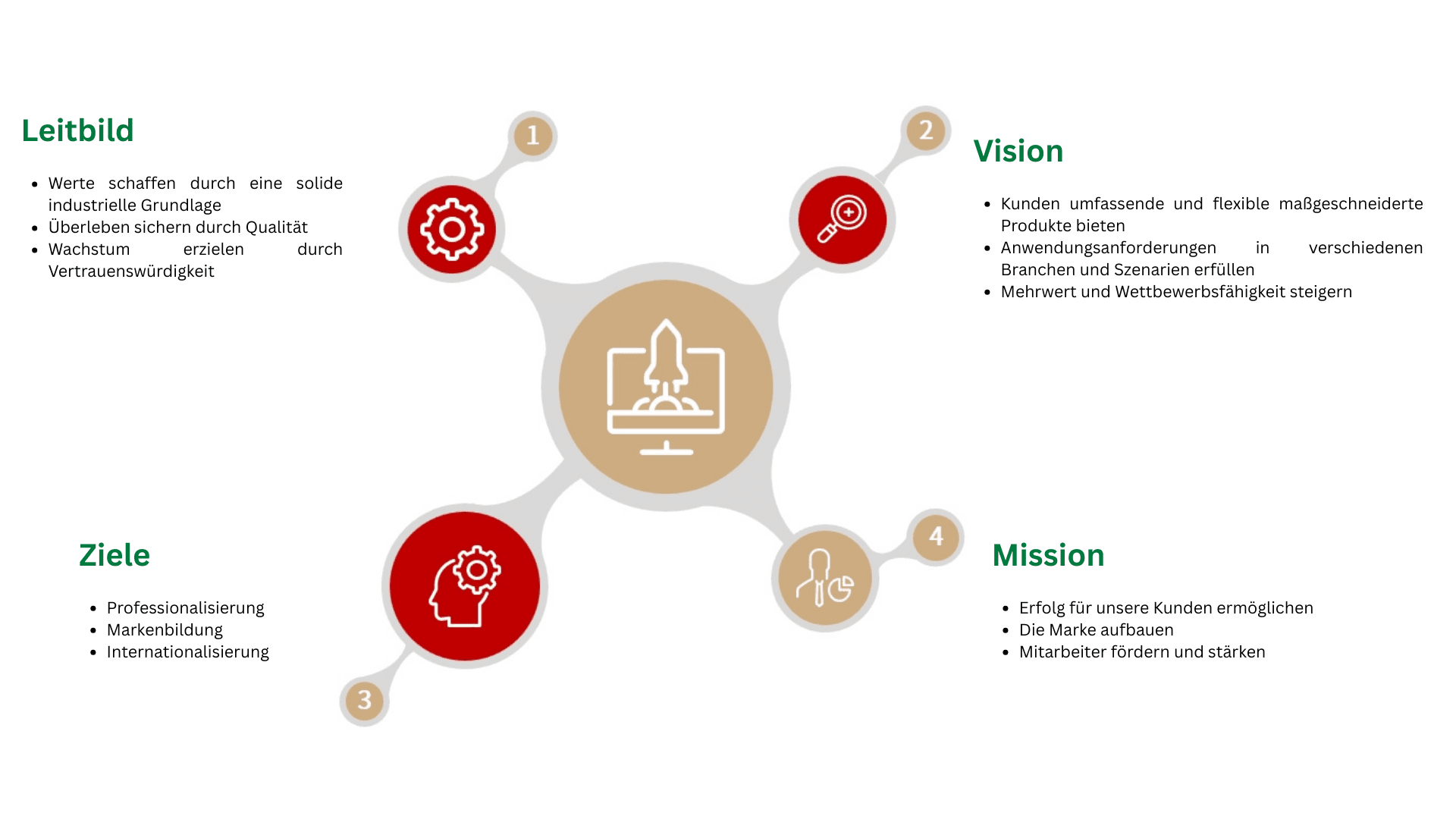 Leitbild

- Werte schaffen durch eine solide industrielle Grundlage
- Überleben sichern durch Qualität
- Wachstum erzielen durch Vertrauenswürdigkeit

1

2

Vision

- Kunden umfassende und flexible maßgeschneiderte Produkte bieten
- Anwendungsanforderungen in verschiedenen Branchen und Szenarien erfüllen
- Mehrwert und Wettbewerbsfähigkeit steigern

Ziele

- Professionalisierung
- Markenbildung
- Internationalisierung

3

4

Mission

- Erfolg für unsere Kunden ermöglichen
- Die Marke aufbauen
- Mitarbeiter fördern und stärken